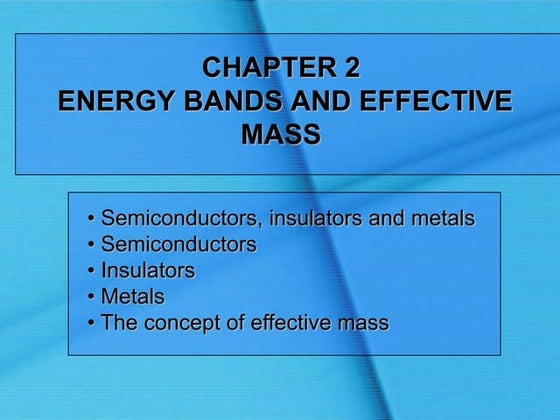 CHAPTER 2
ENERGY BANDS AND EFFECTIVE MASS

• Semiconductors, insulators and metals
• Semiconductors
• Insulators
• Metals
• The concept of effective mass